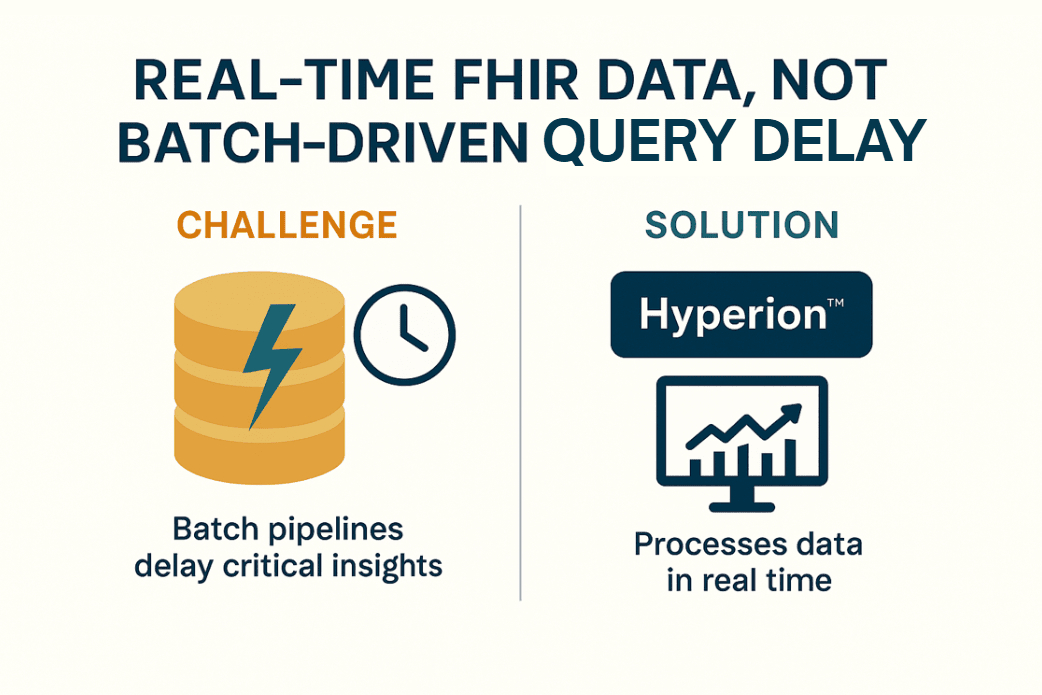 REAL-TIME FHIR DATA, NOT BATCH-DRIVEN QUERY DELAY

CHALLENGE

Batch pipelines delay critical insights

SOLUTION

Hyperion™

Processes data in real time